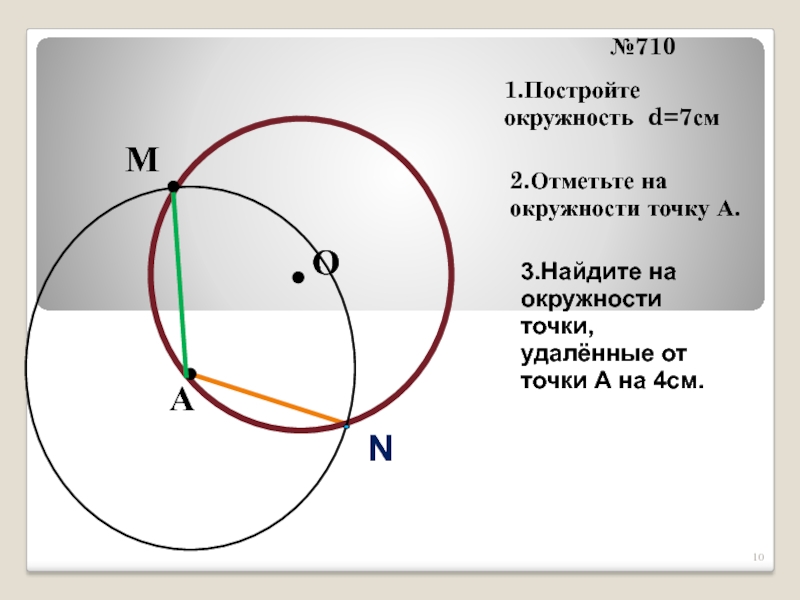 №710

1.Постройте окружность d=7см

2.Отметьте на окружности точку А.

3.Найдите на окружности точки, удалённые от точки А на 4см.

M

O

A

N

10